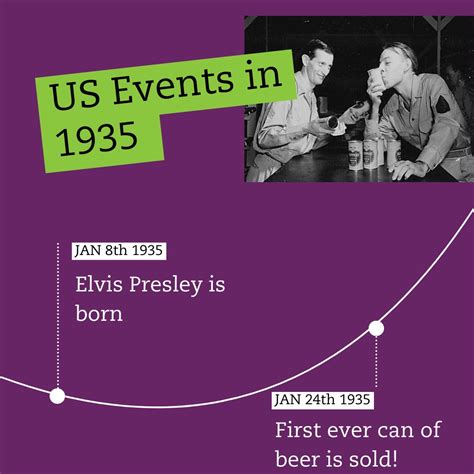 US Events in 1935

JAN 8th 1935

Elvis Presley is born

JAN 24th 1935

First ever can of beer is sold!